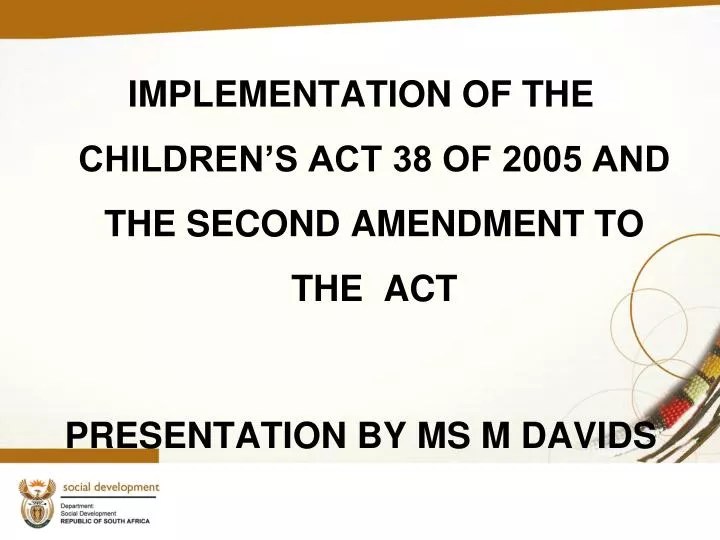 IMPLEMENTATION OF THE CHILDREN'S ACT 38 OF 2005 AND THE SECOND AMENDMENT TO THE ACT

PRESENTATION BY MS M DAVIDS

social development
Department:
Social Development
REPUBLIC OF SOUTH AFRICA